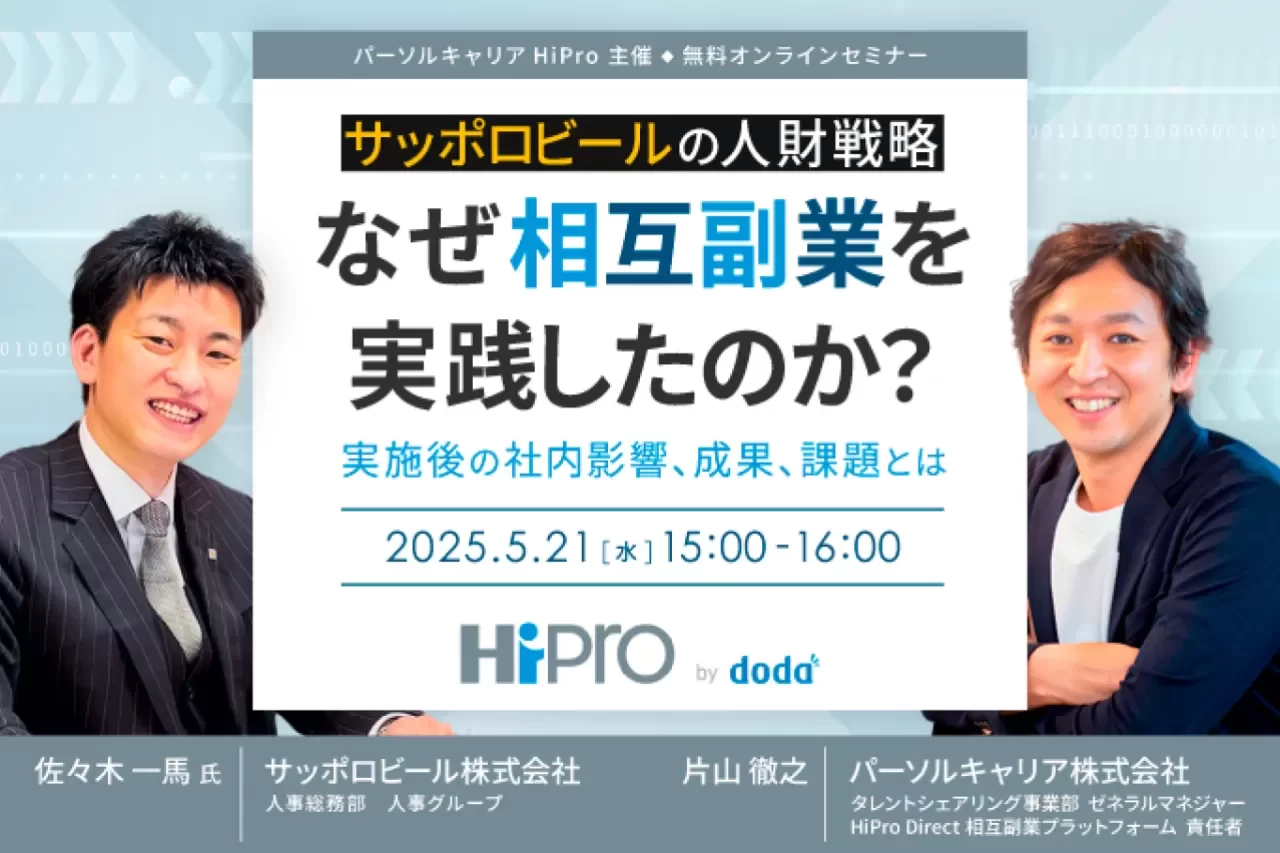 パーソルキャリア HiPro 主催 ◆ 無料オンラインセミナー

サッポロビールの人財戦略

なぜ相互副業を実践したのか?

実施後の社内影響、成果、課題とは

2025.5.21 [水] 15:00-16:00

HiPro by doda

佐々木 一馬 氏

サッポロビール株式会社
人事総務部 人事グループ

片山 徹之

パーソルキャリア株式会社
タレントシェアリング事業部 ゼネラルマネジャー
HiPro Direct 相互副業プラットフォーム 責任者